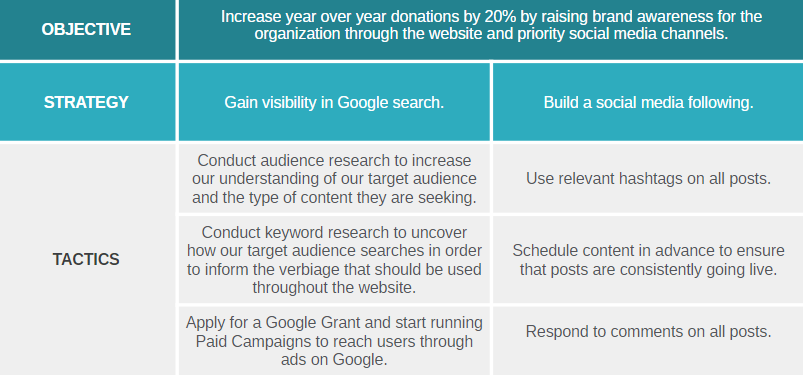 | OBJECTIVE | Increase year over year donations by 20% by raising brand awareness for the organization through the website and priority social media channels. | |
|---|---|---|
| STRATEGY | Gain visibility in Google search. | Build a social media following. |
| TACTICS | Conduct audience research to increase our understanding of our target audience and the type of content they are seeking. | Use relevant hashtags on all posts. |
| | Conduct keyword research to uncover how our target audience searches in order to inform the verbiage that should be used throughout the website. | Schedule content in advance to ensure that posts are consistently going live. |
| | Apply for a Google Grant and start running Paid Campaigns to reach users through ads on Google. | Respond to comments on all posts. |